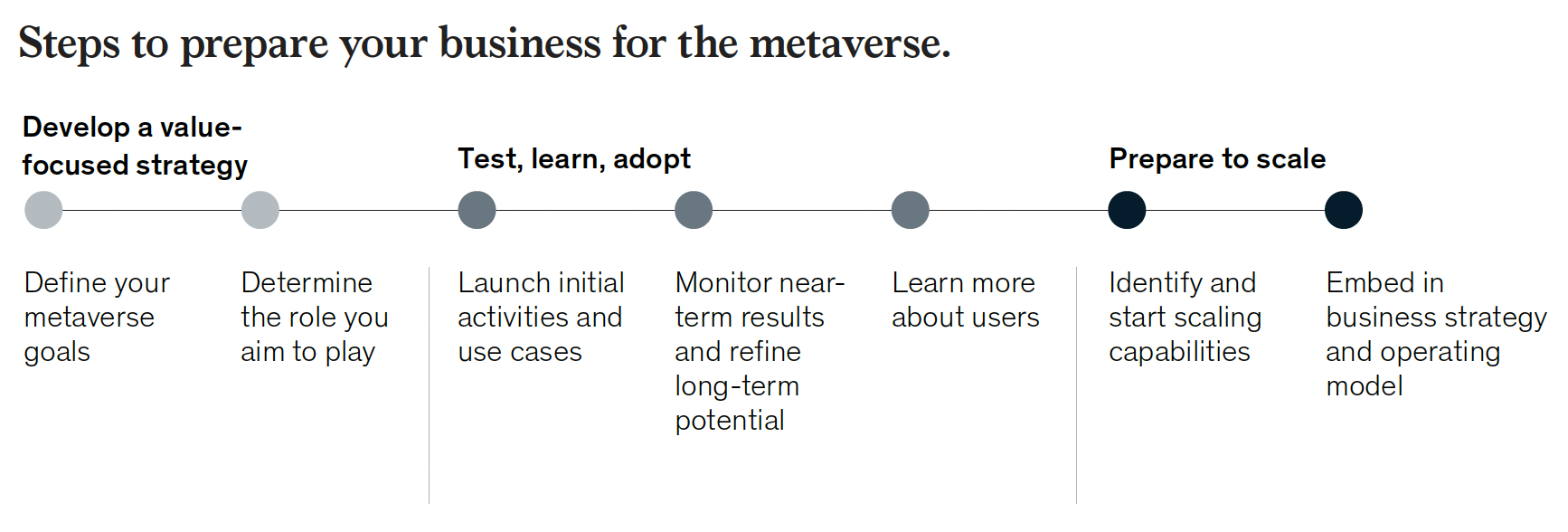 Steps to prepare your business for the metaverse.

Develop a value-focused strategy

Define your metaverse goals

Determine the role you aim to play

Test, learn, adopt

Launch initial activities and use cases

Monitor near-term results and refine long-term potential

Learn more about users

Prepare to scale

Identify and start scaling capabilities

Embed in business strategy and operating model